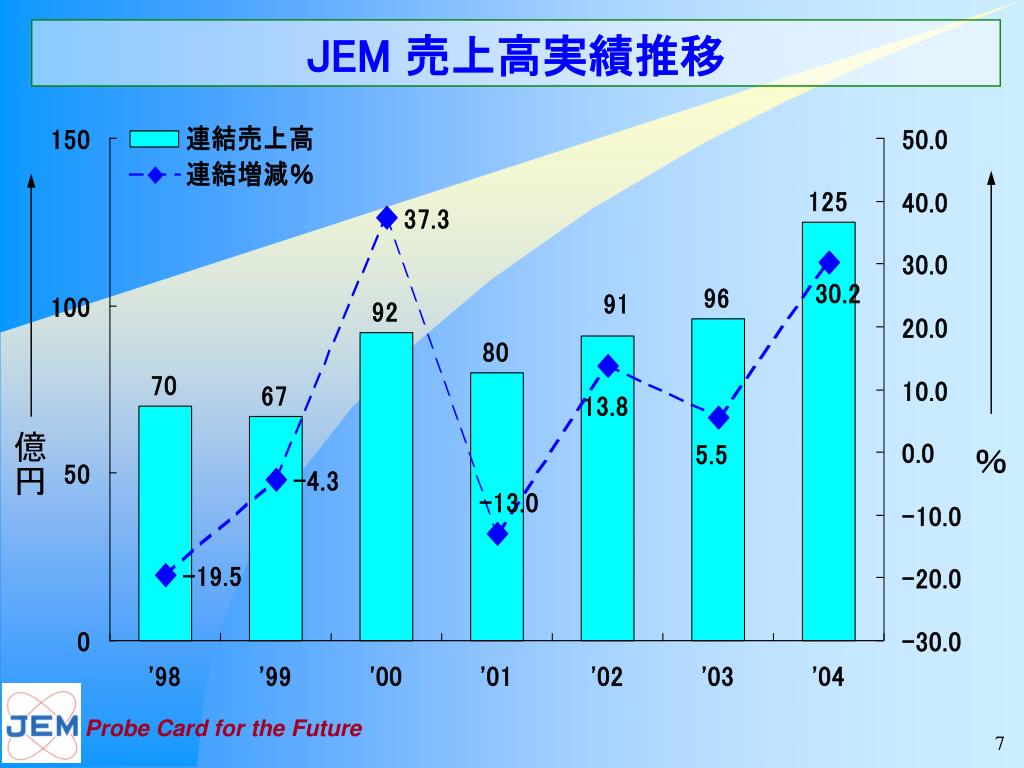 JEM 売上高実績推移

連結売上高
連結増減％

150
100
50
0

億円

50.0
40.0
30.0
20.0
10.0
0.0
−10.0
−20.0
−30.0

%

70
67
92
80
91
96
125

−19.5
−4.3
37.3
−13.0
13.8
5.5
30.2

'98
'99
'00
'01
'02
'03
'04

JEM
Probe Card for the Future

7